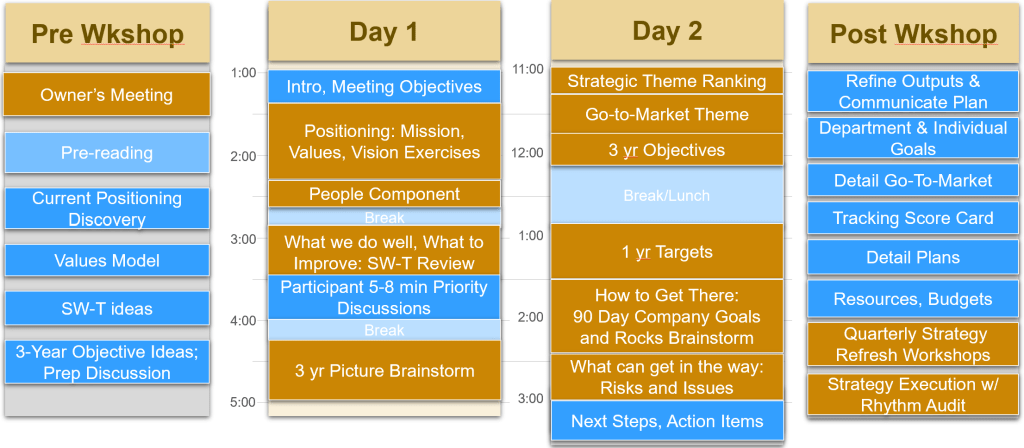 Pre Wkshop

Owner's Meeting

Pre-reading

Current Positioning Discovery

Values Model

SW-T ideas

3-Year Objective Ideas; Prep Discussion

Day 1

1:00

Intro, Meeting Objectives

Positioning: Mission, Values, Vision Exercises

2:00

People Component

Break

3:00

What we do well, What to Improve: SW-T Review

Participant 5-8 min Priority Discussions

4:00

Break

3 yr Picture Brainstorm

5:00

Day 2

11:00

Strategic Theme Ranking

Go-to-Market Theme

12:00

3 yr Objectives

Break/Lunch

1:00

1 yr Targets

How to Get There: 90 Day Company Goals and Rocks Brainstorm

2:00

What can get in the way: Risks and Issues

3:00

Next Steps, Action Items

Post Wkshop

Refine Outputs & Communicate Plan

Department & Individual Goals

Detail Go-To-Market

Tracking Score Card

Detail Plans

Resources, Budgets

Quarterly Strategy Refresh Workshops

Strategy Execution w/ Rhythm Audit